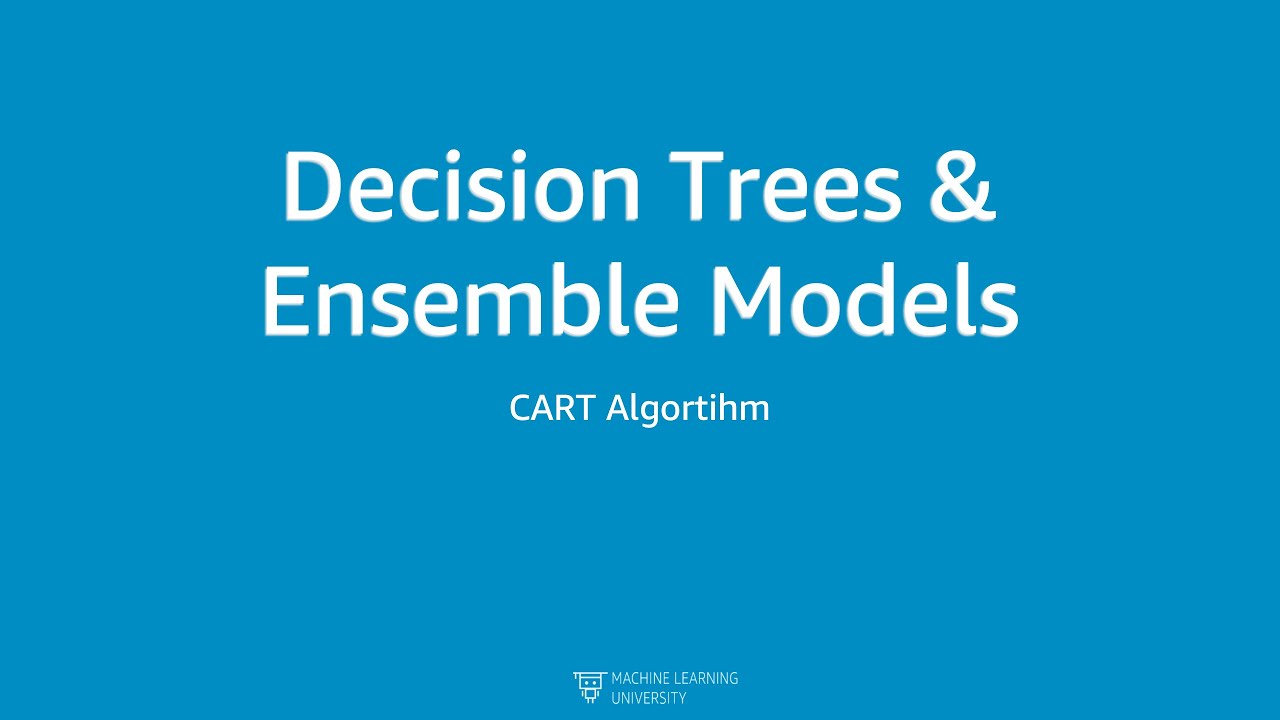 Decision Trees & Ensemble Models

CART Algortihm

MACHINE LEARNING UNIVERSITY